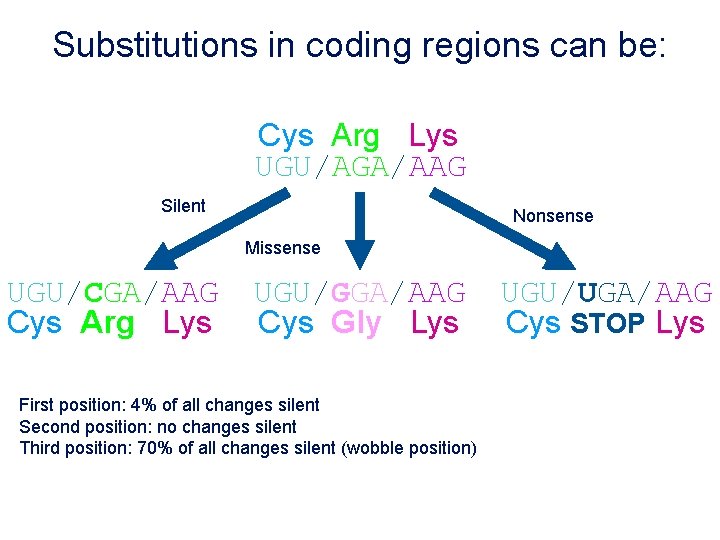 Substitutions in coding regions can be:

Cys Arg Lys
UGU/AGA/AAG

Silent

Missense

Nonsense

UGU/CGA/AAG
Cys Arg Lys

UGU/GGA/AAG
Cys Gly Lys

UGU/UGA/AAG
Cys STOP Lys

First position: 4% of all changes silent
Second position: no changes silent
Third position: 70% of all changes silent (wobble position)